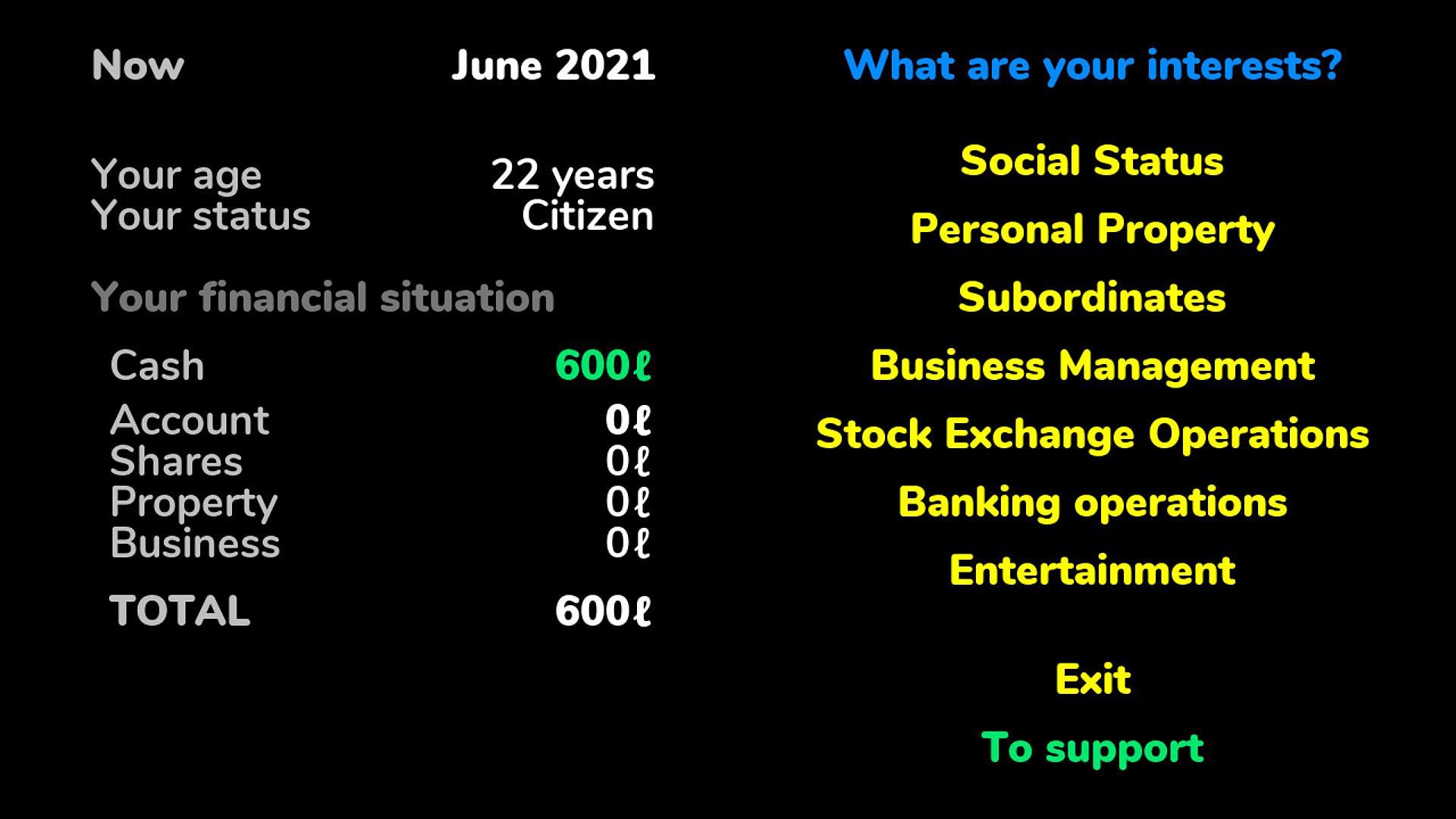 Now June 2021

Your age 22 years
Your status Citizen

Your financial situation

Cash 600ℓ

Account 0ℓ
Shares 0ℓ
Property 0ℓ
Business 0ℓ

TOTAL 600ℓ

What are your interests?

Social Status

Personal Property

Subordinates

Business Management

Stock Exchange Operations

Banking operations

Entertainment

Exit

To support